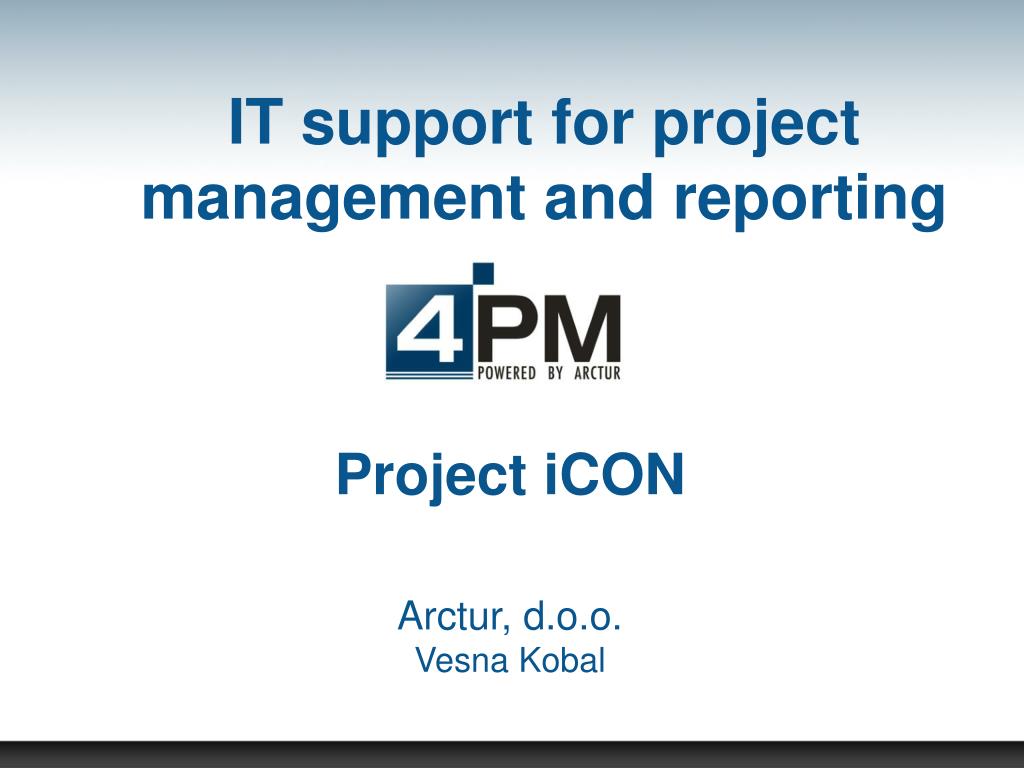 IT support for project management and reporting

4PM
POWERED BY ARCTUR

Project iCON

Arctur, d.o.o.
Vesna Kobal